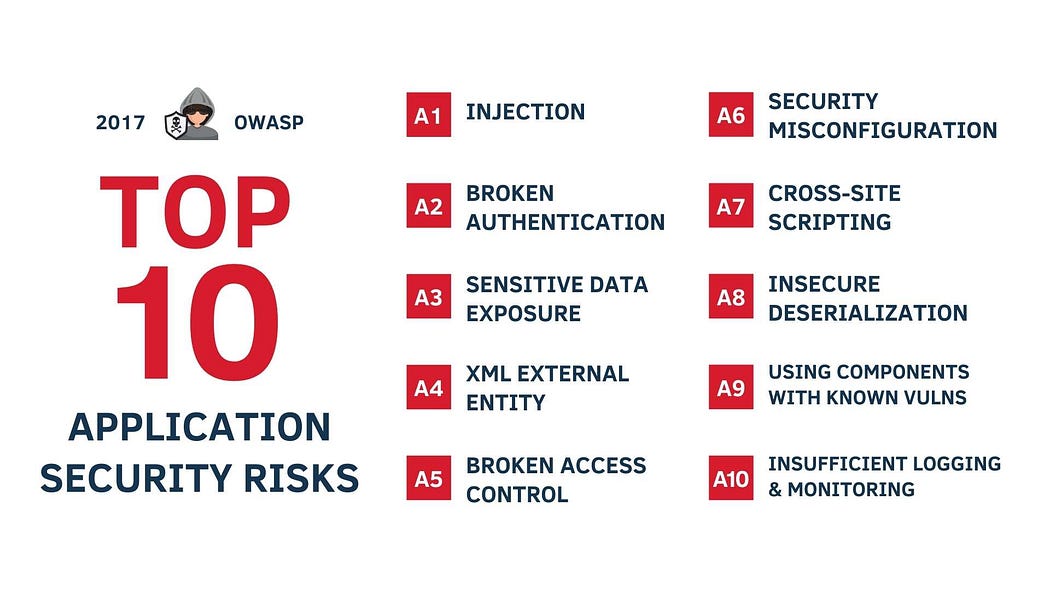 2017 OWASP

TOP 10

APPLICATION SECURITY RISKS

A1 INJECTION

A2 BROKEN AUTHENTICATION

A3 SENSITIVE DATA EXPOSURE

A4 XML EXTERNAL ENTITY

A5 BROKEN ACCESS CONTROL

A6 SECURITY MISCONFIGURATION

A7 CROSS-SITE SCRIPTING

A8 INSECURE DESERIALIZATION

A9 USING COMPONENTS WITH KNOWN VULNS

A10 INSUFFICIENT LOGGING & MONITORING